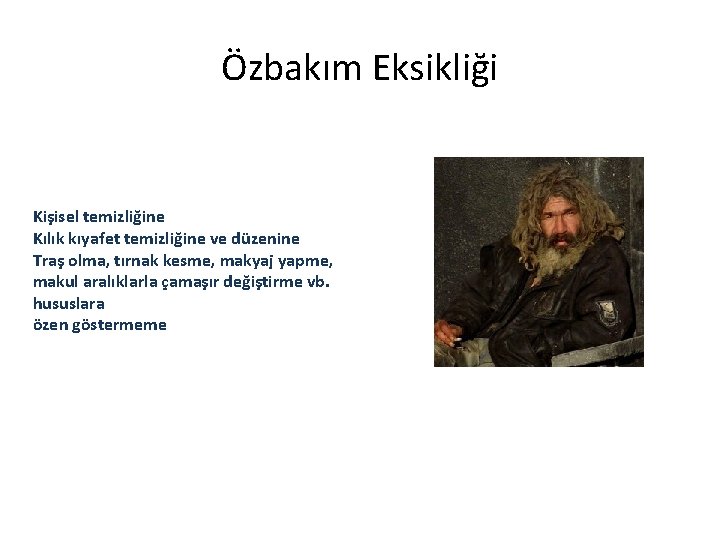 Özbakım Eksikliği

Kişisel temizliğine
Kılık kıyafet temizliğine ve düzenine
Traş olma, tırnak kesme, makyaj yapme, makul aralıklarla çamaşır değiştirme vb. hususlara
özen göstermeme